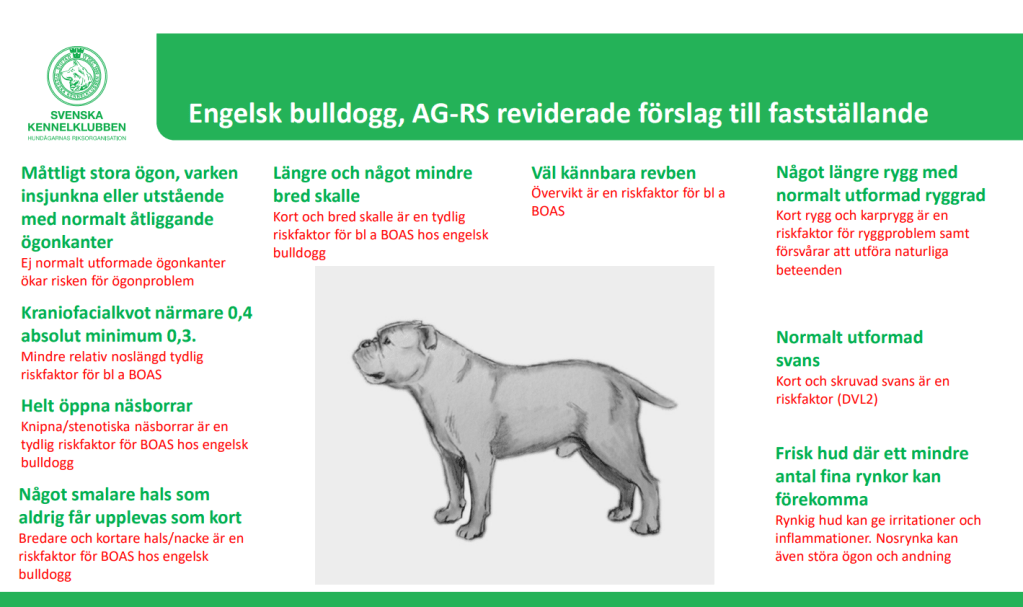 SVENSKA KENNELKLUBBEN
HUNDÄGARNAS RIKSORGANISATION

Engelsk bulldogg, AG-RS reviderade förslag till fastställande

Måttligt stora ögon, varken insjunkna eller utstående med normalt åtliggande ögonkanter
Ej normalt utformade ögonkanter ökar risken för ögonproblem

Kraniofacialkvot närmare 0,4 absolut minimum 0,3.
Mindre relativ noslängd tydlig riskfaktor för bl a BOAS

Helt öppna näsborrar
Knipna/stenotiska näsborrar är en tydlig riskfaktor för BOAS hos engelsk bulldogg

Något smalare hals som aldrig får upplevas som kort
Bredare och kortare hals/nacke är en riskfaktor för BOAS hos engelsk bulldogg

Längre och något mindre bred skalle
Kort och bred skalle är en tydlig riskfaktor för bl a BOAS hos engelsk bulldogg

Väl kännbara revben
Övervikt är en riskfaktor för bl a BOAS

Något längre rygg med normalt utformad ryggrad
Kort rygg och karprygg är en riskfaktor för ryggproblem samt försvårar att utföra naturliga beteenden

Normalt utformad svans
Kort och skruvad svans är en riskfaktor (DVL2)

Frisk hud där ett mindre antal fina rynkor kan förekomma
Rynkig hud kan ge irritationer och inflammationer. Nosrynka kan även störa ögon och andning